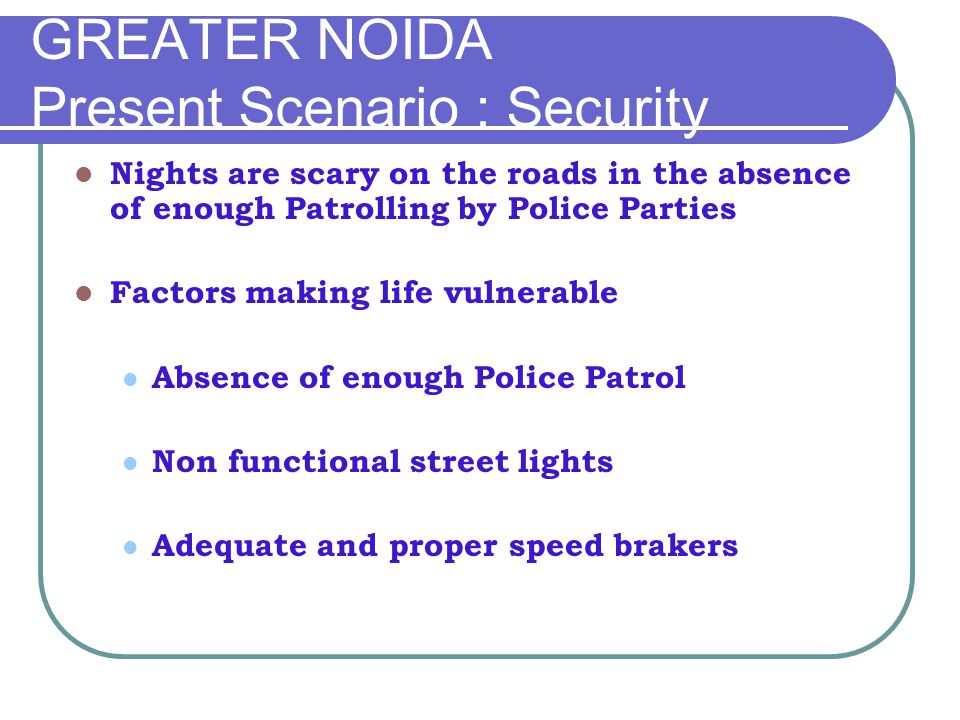 GREATER NOIDA
Present Scenario : Security

- Nights are scary on the roads in the absence of enough Patrolling by Police Parties

- Factors making life vulnerable

  - Absence of enough Police Patrol

  - Non functional street lights

  - Adequate and proper speed brakers